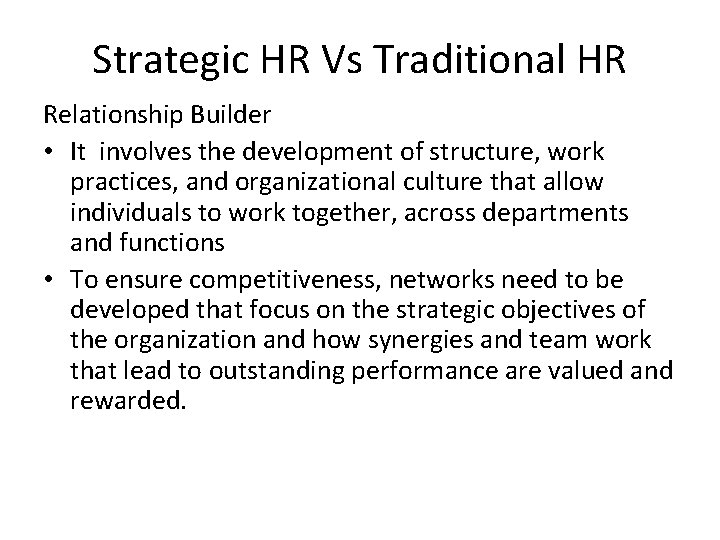 Strategic HR Vs Traditional HR

Relationship Builder

• It involves the development of structure, work practices, and organizational culture that allow individuals to work together, across departments and functions

• To ensure competitiveness, networks need to be developed that focus on the strategic objectives of the organization and how synergies and team work that lead to outstanding performance are valued and rewarded.